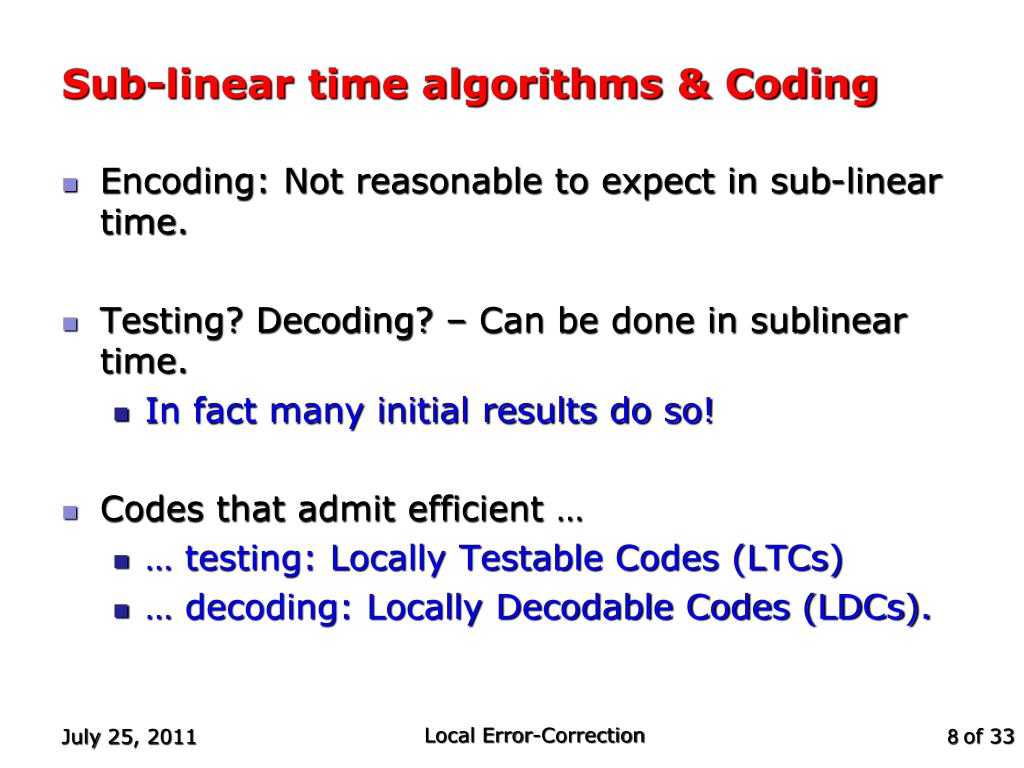 Sub-linear time algorithms & Coding

Encoding: Not reasonable to expect in sub-linear time.

Testing? Decoding? – Can be done in sublinear time.

In fact many initial results do so!

Codes that admit efficient …

… testing: Locally Testable Codes (LTCs)

… decoding: Locally Decodable Codes (LDCs).

July 25, 2011

Local Error-Correction

8 of 33